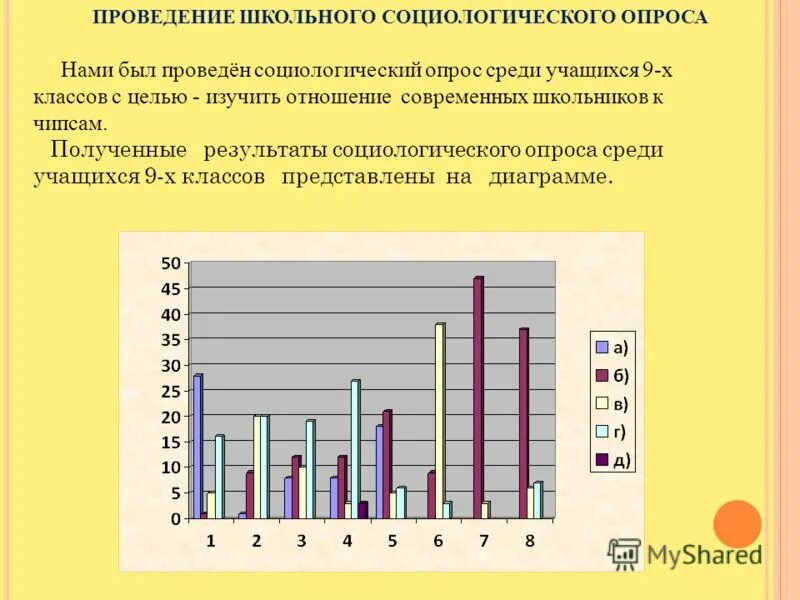 ПРОВЕДЕНИЕ ШКОЛЬНОГО СОЦИОЛОГИЧЕСКОГО ОПРОСА

Нами был проведён социологический опрос среди учащихся 9-х классов с целью - изучить отношение современных школьников к чипсам.

Полученные результаты социологического опроса среди учащихся 9-х классов представлены на диаграмме.

50
45
40
35
30
25
20
15
10
5
0

1 2 3 4 5 6 7 8

а)
б)
в)
г)
д)

MyShared